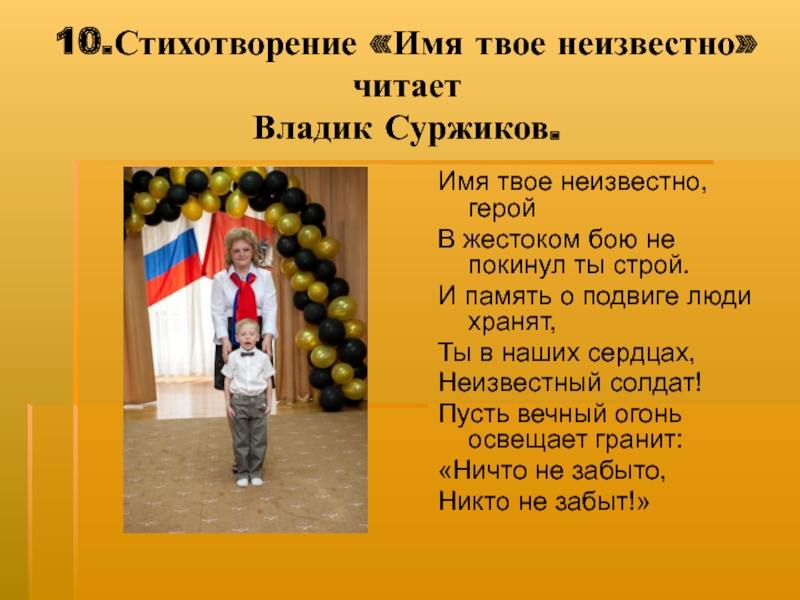 10.Стихотворение «Имя твое неизвестно» читает
Владик Суржиков.

Имя твое неизвестно, герой
В жестоком бою не покинул ты строй.
И память о подвиге люди хранят,
Ты в наших сердцах,
Неизвестный солдат!
Пусть вечный огонь освещает гранит:
«Ничто не забыто,
Никто не забыт!»